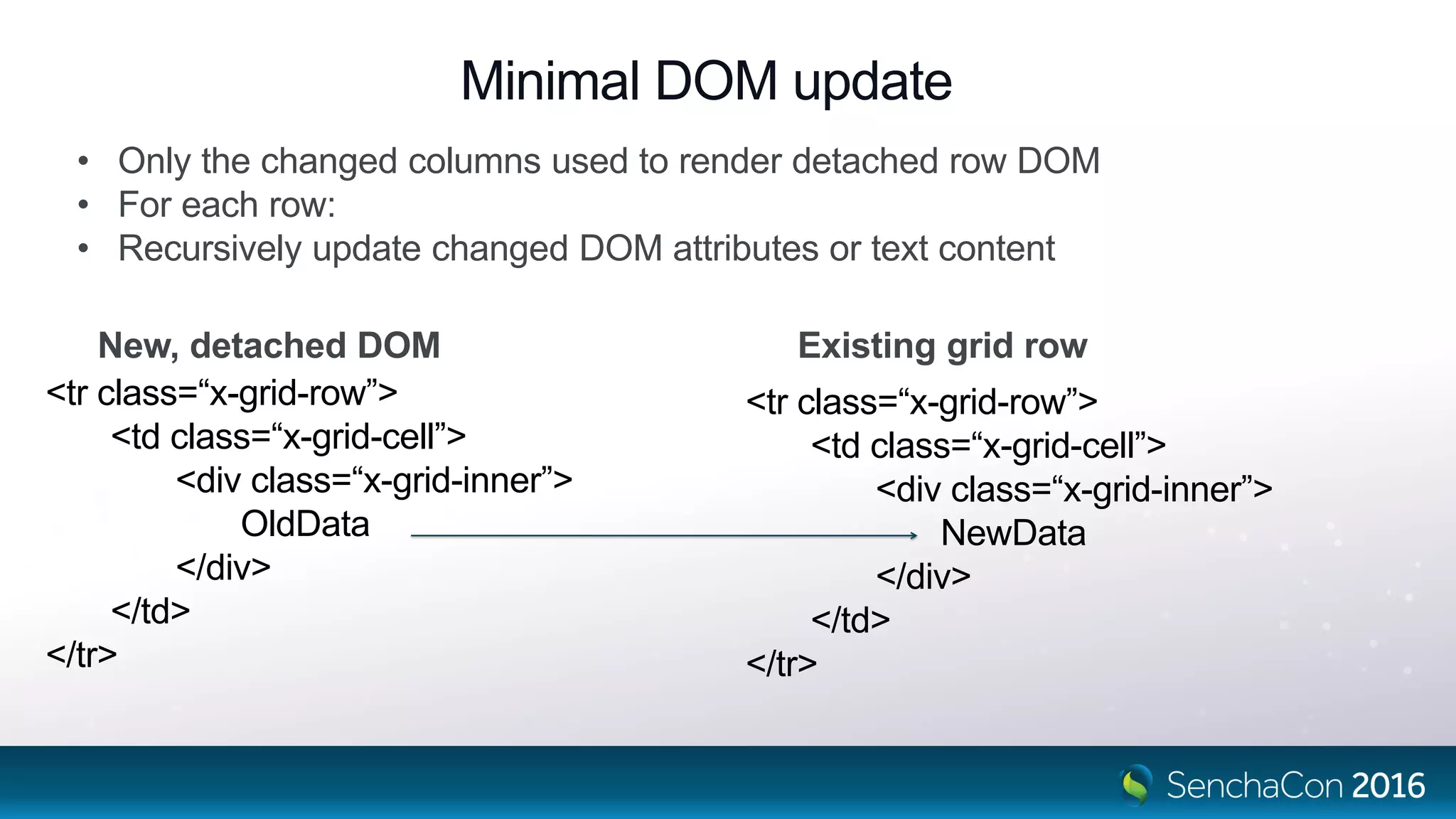 Minimal DOM update

• Only the changed columns used to render detached row DOM
• For each row:
• Recursively update changed DOM attributes or text content

New, detached DOM

<tr class=“x-grid-row”>
<td class=“x-grid-cell”>
<div class=“x-grid-inner”>
OldData
</div>
</td>
</tr>

Existing grid row

<tr class=“x-grid-row”>
<td class=“x-grid-cell”>
<div class=“x-grid-inner”>
NewData
</div>
</td>
</tr>

SenchaCon 2016